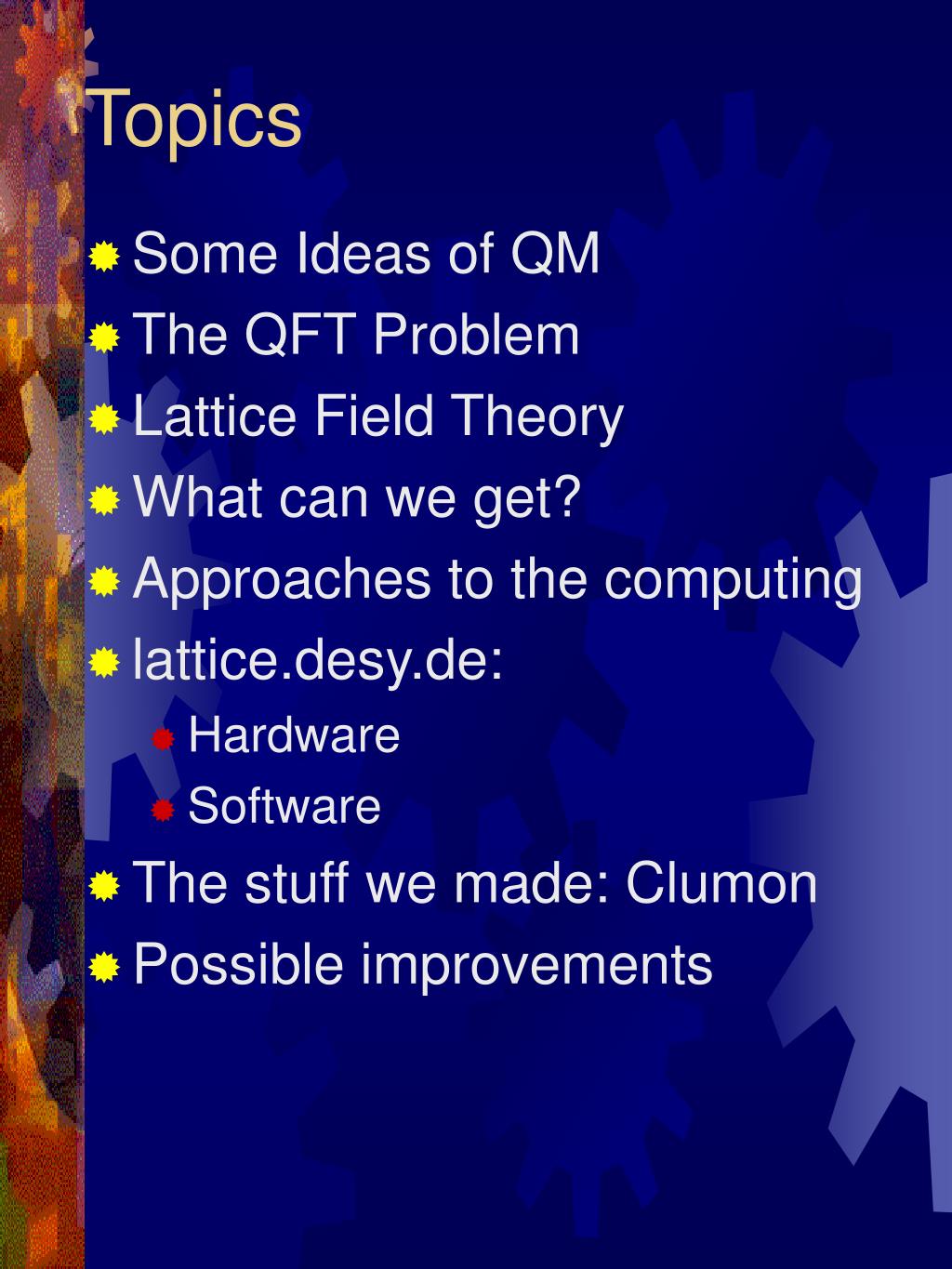 Topics

Some Ideas of QM
The QFT Problem
Lattice Field Theory
What can we get?
Approaches to the computing
lattice.desy.de:
Hardware
Software
The stuff we made: Clumon
Possible improvements